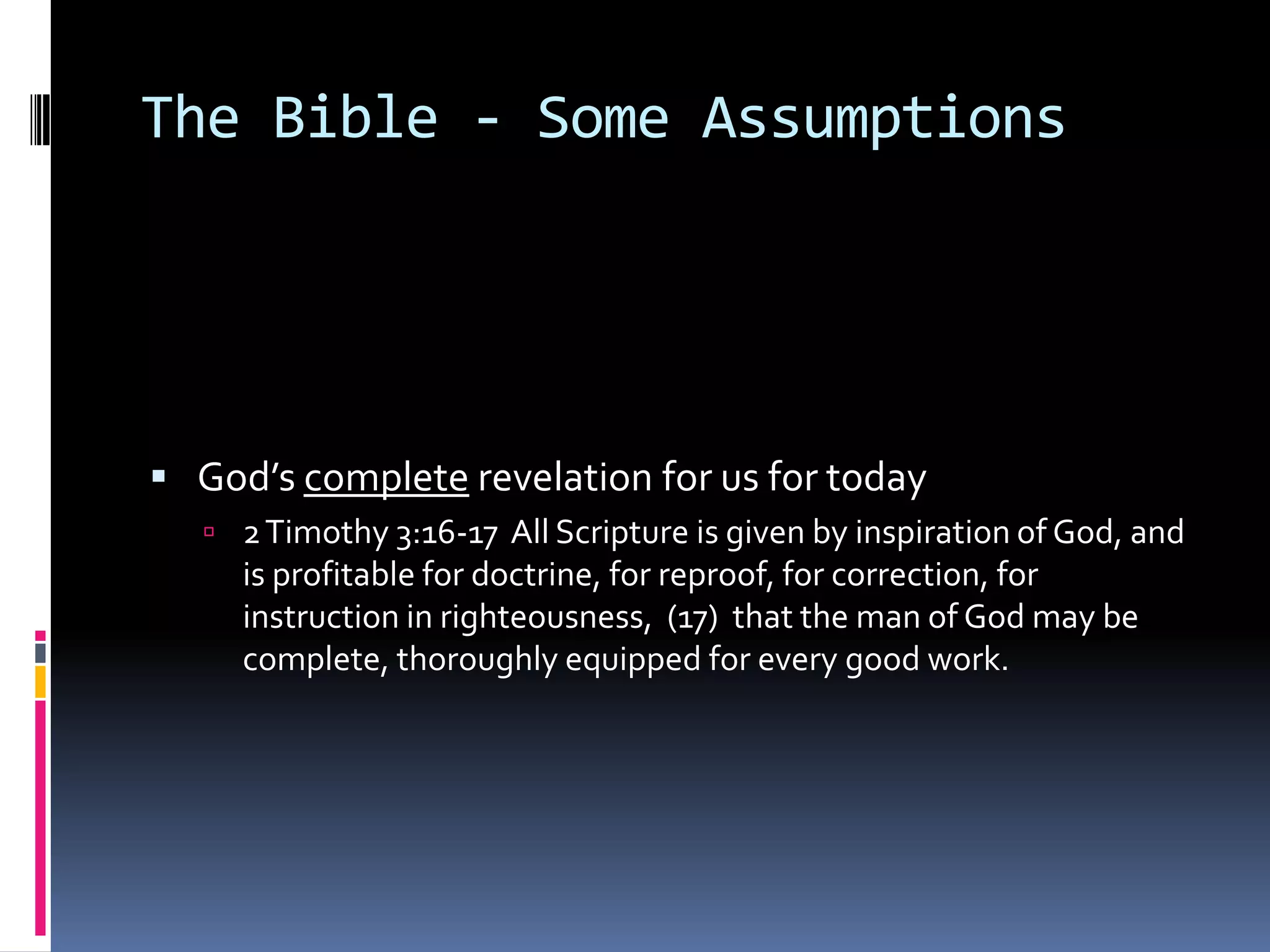 The Bible - Some Assumptions

God's complete revelation for us for today

2 Timothy 3:16-17 All Scripture is given by inspiration of God, and is profitable for doctrine, for reproof, for correction, for instruction in righteousness, (17) that the man of God may be complete, thoroughly equipped for every good work.